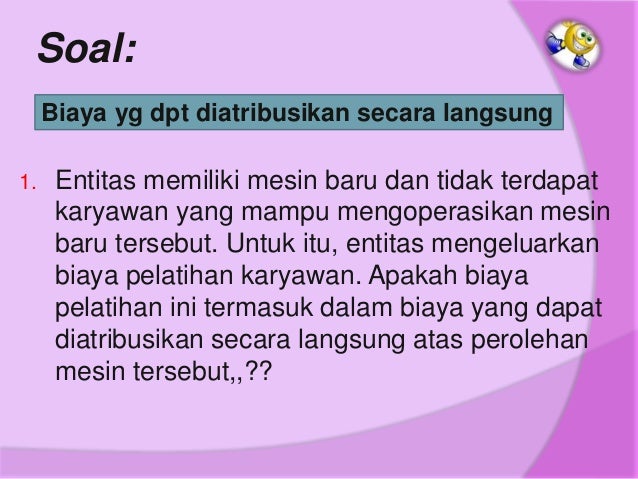 Soal:

Biaya yg dpt diatribusikan secara langsung

1. Entitas memiliki mesin baru dan tidak terdapat karyawan yang mampu mengoperasikan mesin baru tersebut. Untuk itu, entitas mengeluarkan biaya pelatihan karyawan. Apakah biaya pelatihan ini termasuk dalam biaya yang dapat diatribusikan secara langsung atas perolehan mesin tersebut,,??